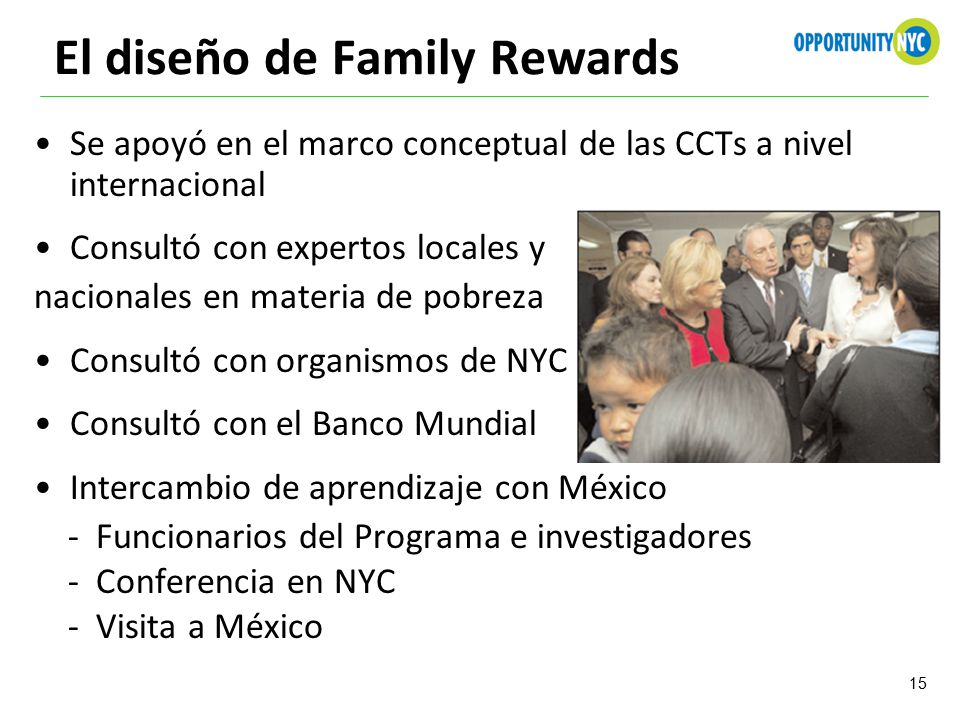 El diseño de Family Rewards

OPPORTUNITY NYC

• Se apoyó en el marco conceptual de las CCTs a nivel internacional

• Consultó con expertos locales y nacionales en materia de pobreza

• Consultó con organismos de NYC

• Consultó con el Banco Mundial

• Intercambio de aprendizaje con México
- Funcionarios del Programa e investigadores
- Conferencia en NYC
- Visita a México

15